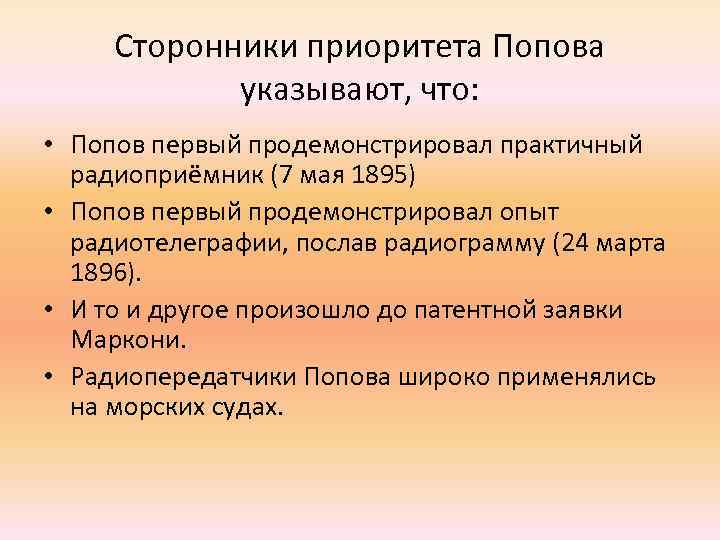 Сторонники приоритета Попова указывают, что:

• Попов первый продемонстрировал практичный радиоприёмник (7 мая 1895)
• Попов первый продемонстрировал опыт радиотелеграфии, послав радиограмму (24 марта 1896).
• И то и другое произошло до патентной заявки Маркони.
• Радиопередатчики Попова широко применялись на морских судах.